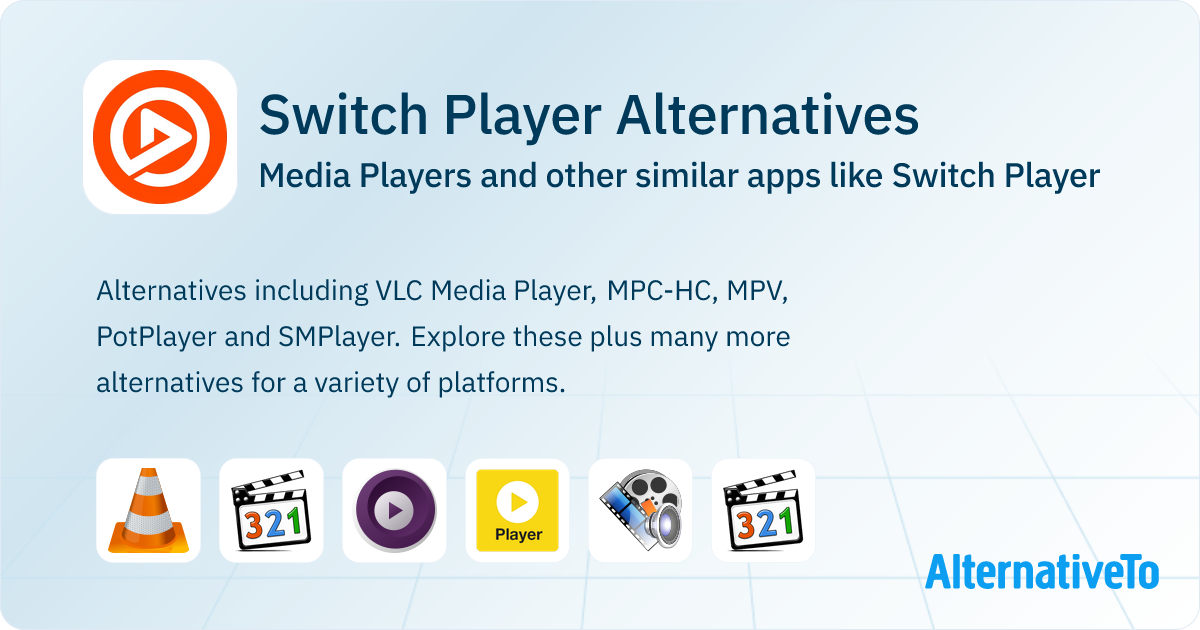 Switch Player Alternatives

Media Players and other similar apps like Switch Player

Alternatives including VLC Media Player, MPC-HC, MPV, PotPlayer and SMPlayer. Explore these plus many more alternatives for a variety of platforms.

321

Player

321

AlternativeTo